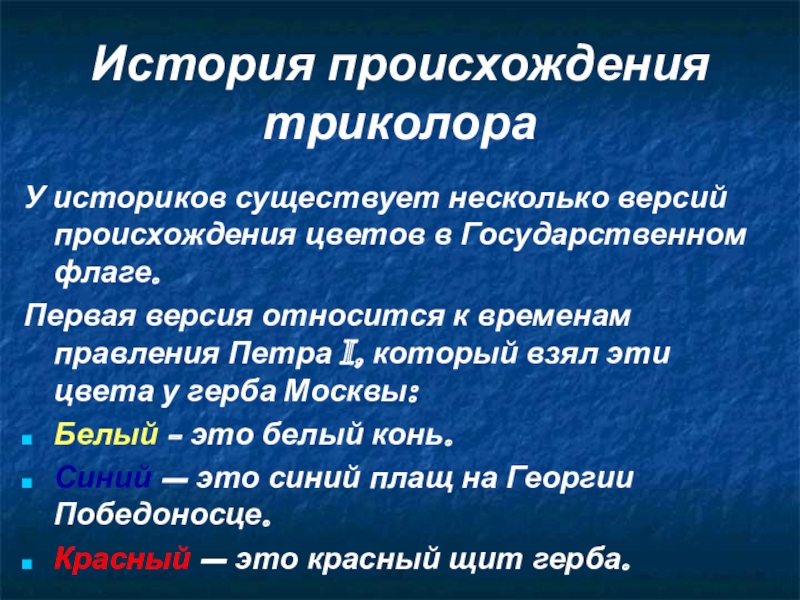 История происхождения триколора

У историков существует несколько версий происхождения цветов в Государственном флаге.

Первая версия относится к временам правления Петра I, который взял эти цвета у герба Москвы:

- Белый – это белый конь.
- Синий — это синий плащ на Георгии Победоносце.
- Красный — это красный щит герба.